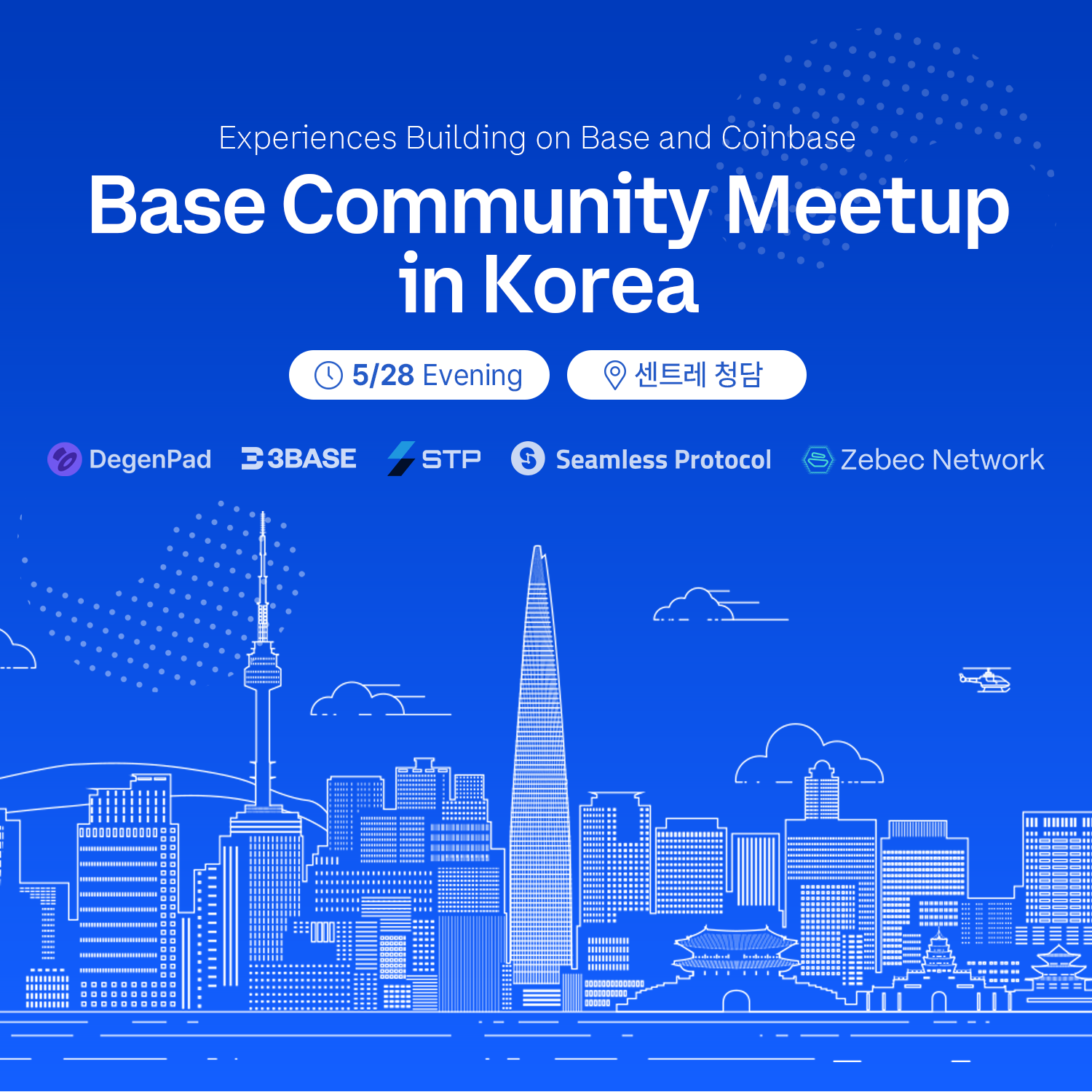 Experiences Building on Base and Coinbase

Base Community Meetup in Korea

5/28 Evening

센트레 청담

DegenPad 3BASE STP Seamless Protocol Zebec Network